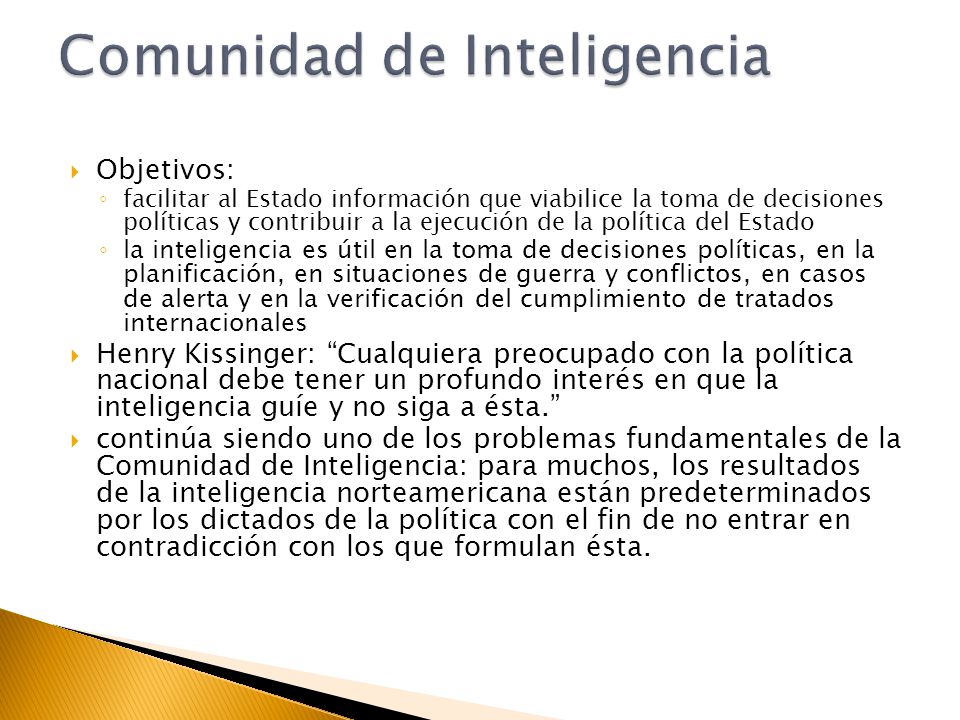 Comunidad de Inteligencia

Objetivos:

facilitar al Estado información que viabilice la toma de decisiones políticas y contribuir a la ejecución de la política del Estado

la inteligencia es útil en la toma de decisiones políticas, en la planificación, en situaciones de guerra y conflictos, en casos de alerta y en la verificación del cumplimiento de tratados internacionales

Henry Kissinger: “Cualquiera preocupado con la política nacional debe tener un profundo interés en que la inteligencia guíe y no siga a ésta.”

continúa siendo uno de los problemas fundamentales de la Comunidad de Inteligencia: para muchos, los resultados de la inteligencia norteamericana están predeterminados por los dictados de la política con el fin de no entrar en contradicción con los que formulan ésta.